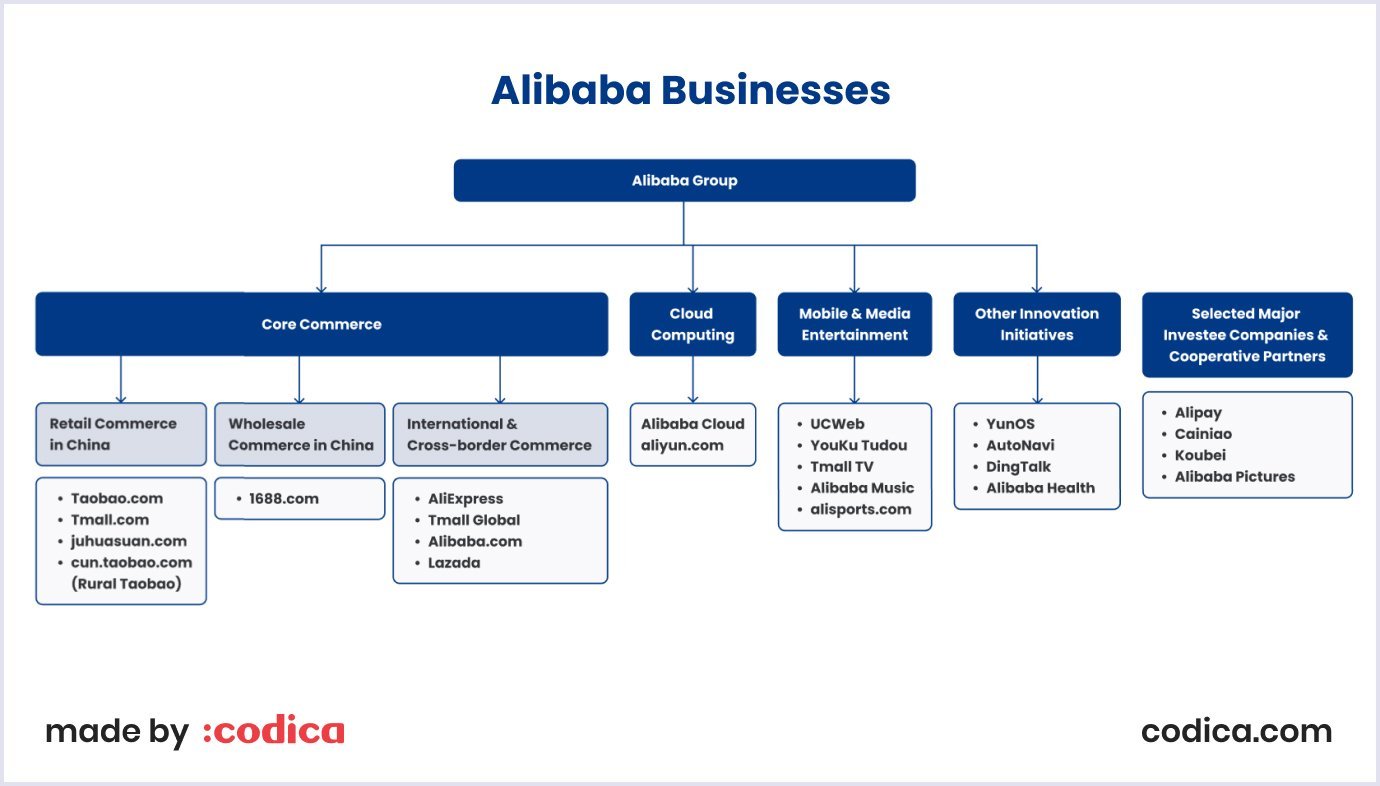 Alibaba Businesses

Alibaba Group

Core Commerce

Retail Commerce in China

- Taobao.com
- Tmall.com
- juhuasuan.com
- cun.taobao.com (Rural Taobao)

Wholesale Commerce in China

- 1688.com

International & Cross-border Commerce

- AliExpress
- Tmall Global
- Alibaba.com
- Lazada

Cloud Computing

Alibaba Cloud aliyun.com

Mobile & Media Entertainment

- UCWeb
- YouKu Tudou
- Tmall TV
- Alibaba Music
- alisports.com

Other Innovation Initiatives

- YunOS
- AutoNavi
- DingTalk
- Alibaba Health

Selected Major Investee Companies & Cooperative Partners

- Alipay
- Cainiao
- Koubei
- Alibaba Pictures

made by :codica

codica.com